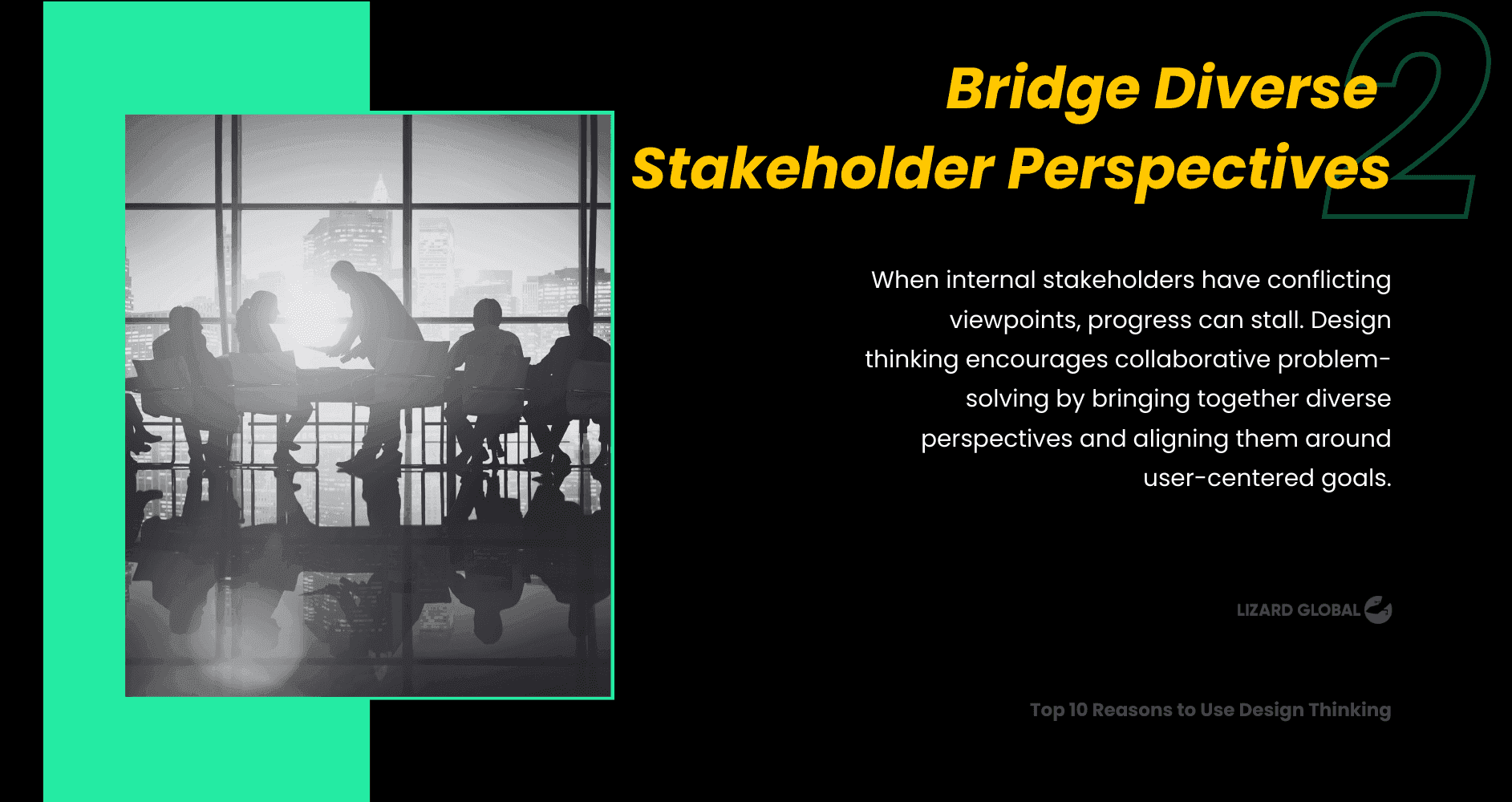 2

Bridge Diverse Stakeholder Perspectives

When internal stakeholders have conflicting viewpoints, progress can stall. Design thinking encourages collaborative problem-solving by bringing together diverse perspectives and aligning them around user-centered goals.

LIZARD GLOBAL

Top 10 Reasons to Use Design Thinking